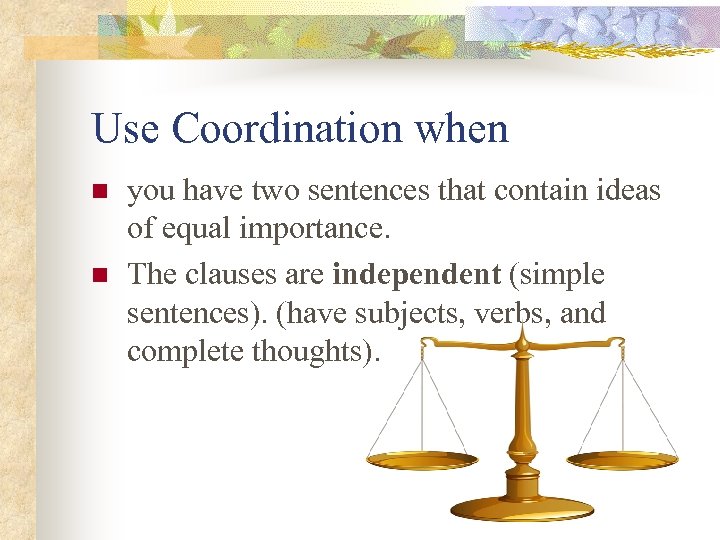 Use Coordination when

- you have two sentences that contain ideas of equal importance.
- The clauses are **independent** (simple sentences). (have subjects, verbs, and complete thoughts).